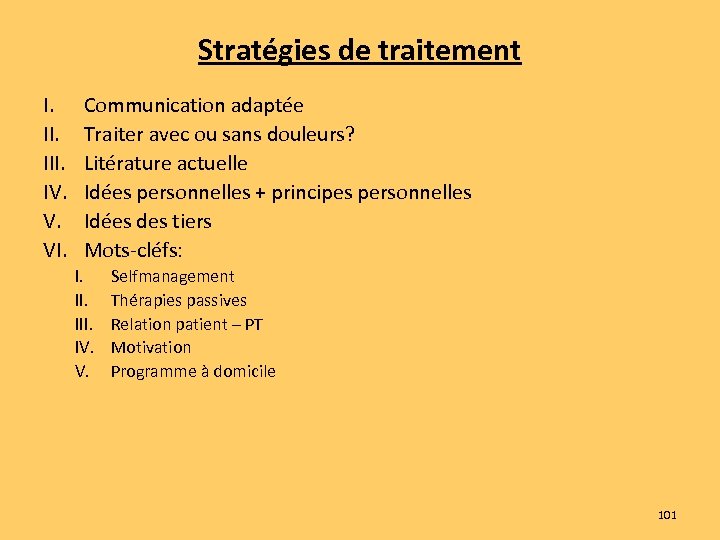 Stratégies de traitement

I. Communication adaptée
II. Traiter avec ou sans douleurs?
III. Litérature actuelle
IV. Idées personnelles + principes personnelles
V. Idées des tiers
VI. Mots-cléfs:
I. Selfmanagement
II. Thérapies passives
III. Relation patient – PT
IV. Motivation
V. Programme à domicile

101